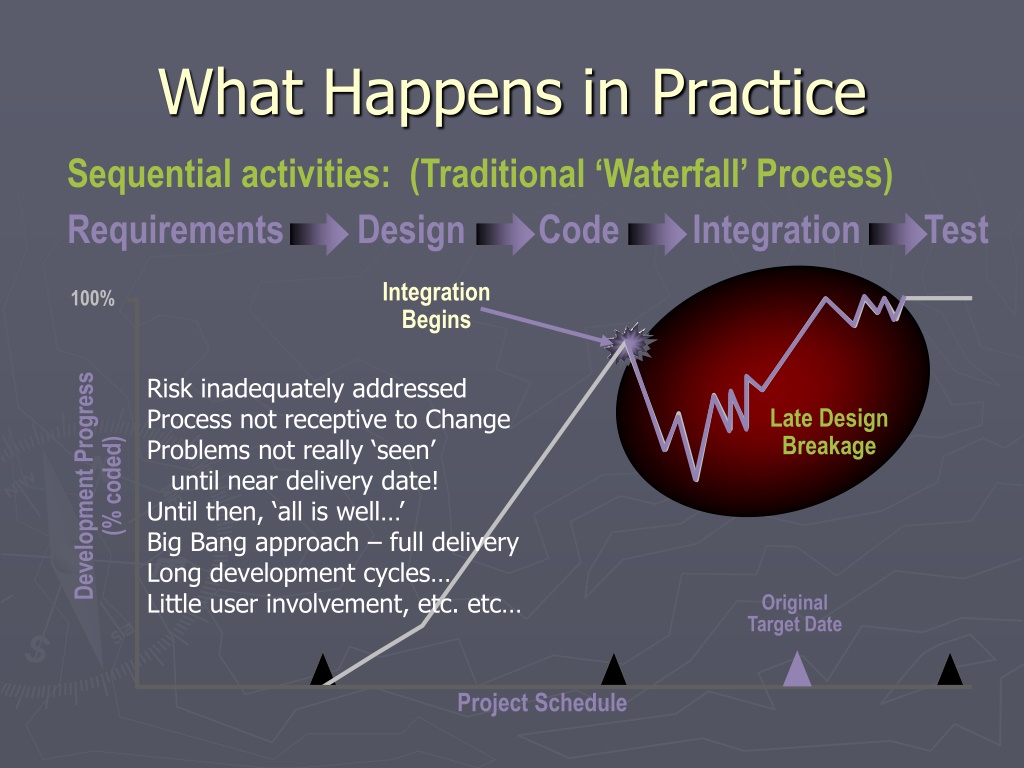 What Happens in Practice

Sequential activities: (Traditional ‘Waterfall’ Process)

Requirements Design Code Integration Test

100%

Integration Begins

Development Progress (% coded)

Risk inadequately addressed
Process not receptive to Change
Problems not really ‘seen’
until near delivery date!
Until then, ‘all is well…’
Big Bang approach – full delivery
Long development cycles…
Little user involvement, etc. etc…

Late Design Breakage

Original Target Date

Project Schedule